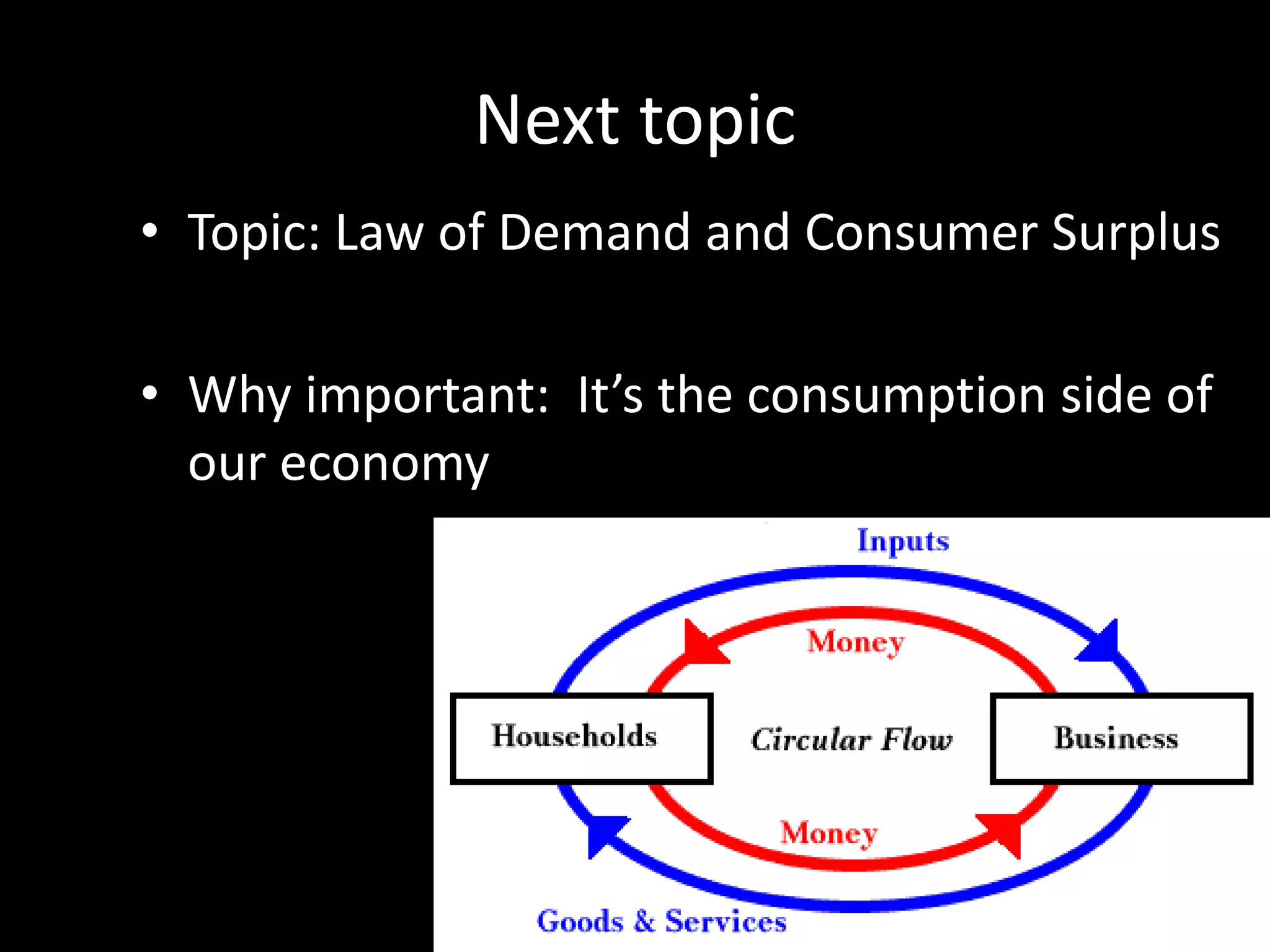 Next topic

• Topic: Law of Demand and Consumer Surplus

• Why important: It's the consumption side of our economy

Inputs

Money

Households

Circular Flow

Business

Money

Goods & Services